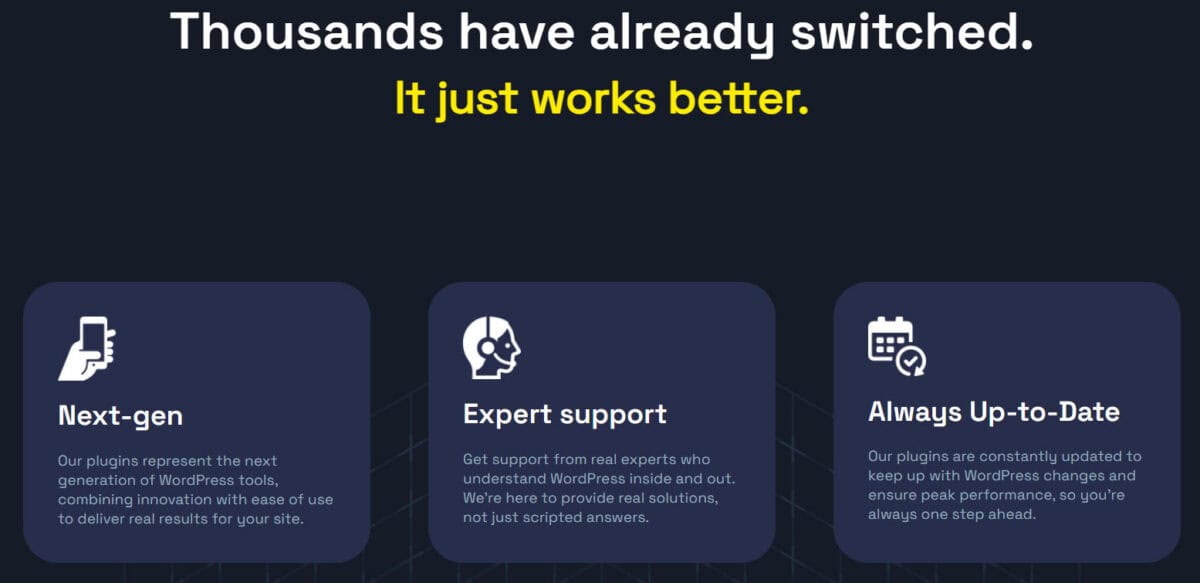 Thousands have already switched.

It just works better.

Next-gen

Our plugins represent the next generation of WordPress tools, combining innovation with ease of use to deliver real results for your site.

Expert support

Get support from real experts who understand WordPress inside and out. We're here to provide real solutions, not just scripted answers.

Always Up-to-Date

Our plugins are constantly updated to keep up with WordPress changes and ensure peak performance, so you're always one step ahead.